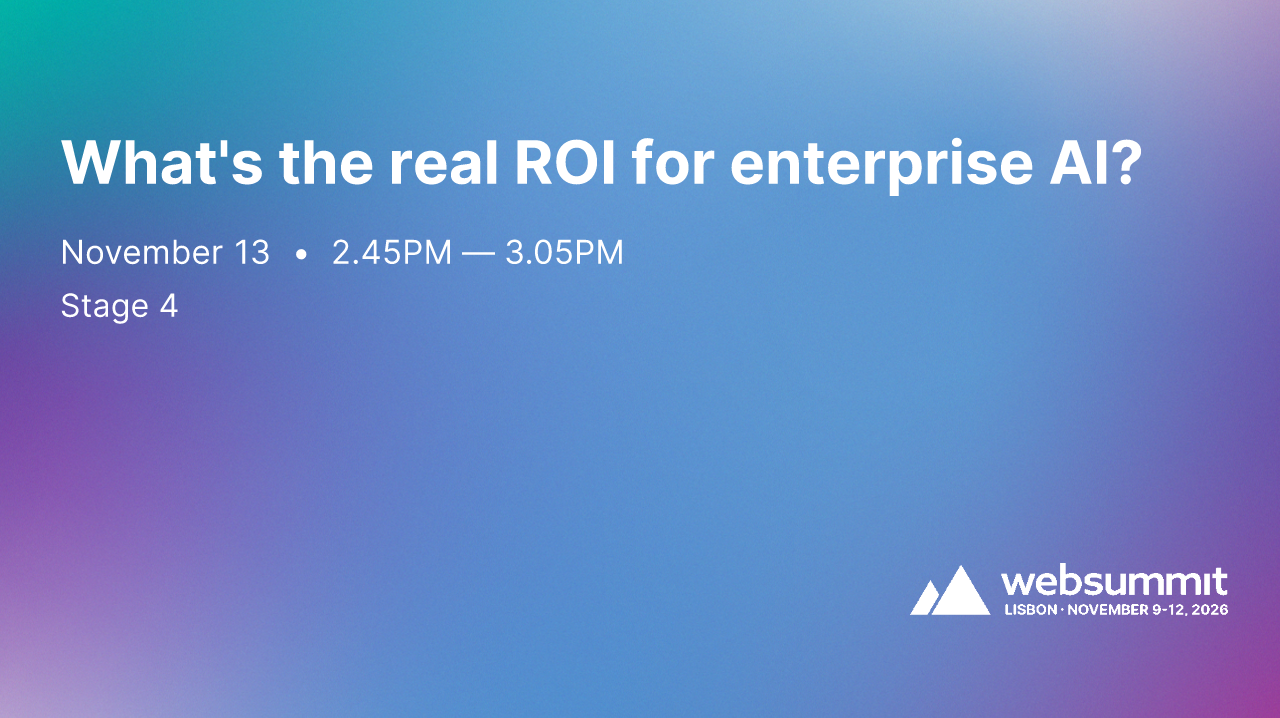 What's the real ROI for enterprise AI?

November 13 • 2.45PM — 3.05PM

Stage 4

websummit
LISBON · NOVEMBER 9-12, 2026